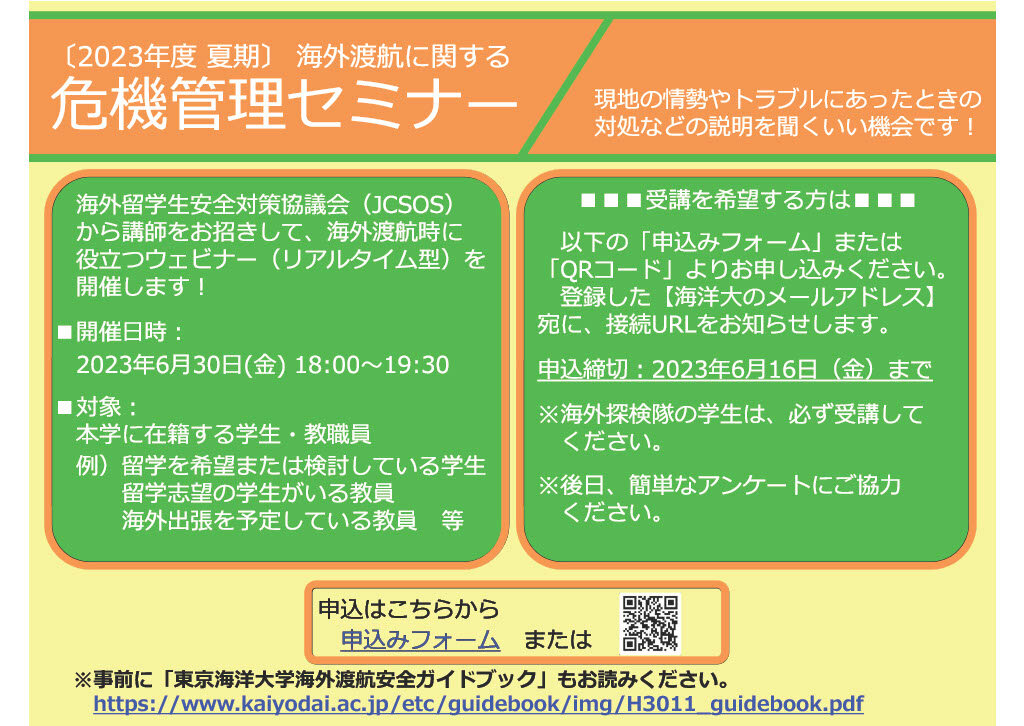 〔2023年度 夏期〕 海外渡航に関する
危機管理セミナー

現地の情勢やトラブルにあったときの対処などの説明を聞くいい機会です！

海外留学生安全対策協議会（JCSOS）から講師をお招きして、海外渡航時に役立つウェビナー（リアルタイム型）を開催します！

■開催日時：
2023年6月30日(金) 18:00～19:30

■対象：
本学に在籍する学生・教職員
例）留学を希望または検討している学生
留学志望の学生がいる教員
海外出張を予定している教員　等

■■■受講を希望する方は■■■

以下の「申込みフォーム」または「QRコード」よりお申し込みください。
登録した【海洋大のメールアドレス】宛に、接続URLをお知らせします。

申込締切：2023年6月16日（金）まで

※海外探検隊の学生は、必ず受講してください。

※後日、簡単なアンケートにご協力ください。

申込はこちらから
申込みフォーム　または

※事前に「東京海洋大学海外渡航安全ガイドブック」もお読みください。
https://www.kaiyodai.ac.jp/etc/guidebook/img/H3011_guidebook.pdf